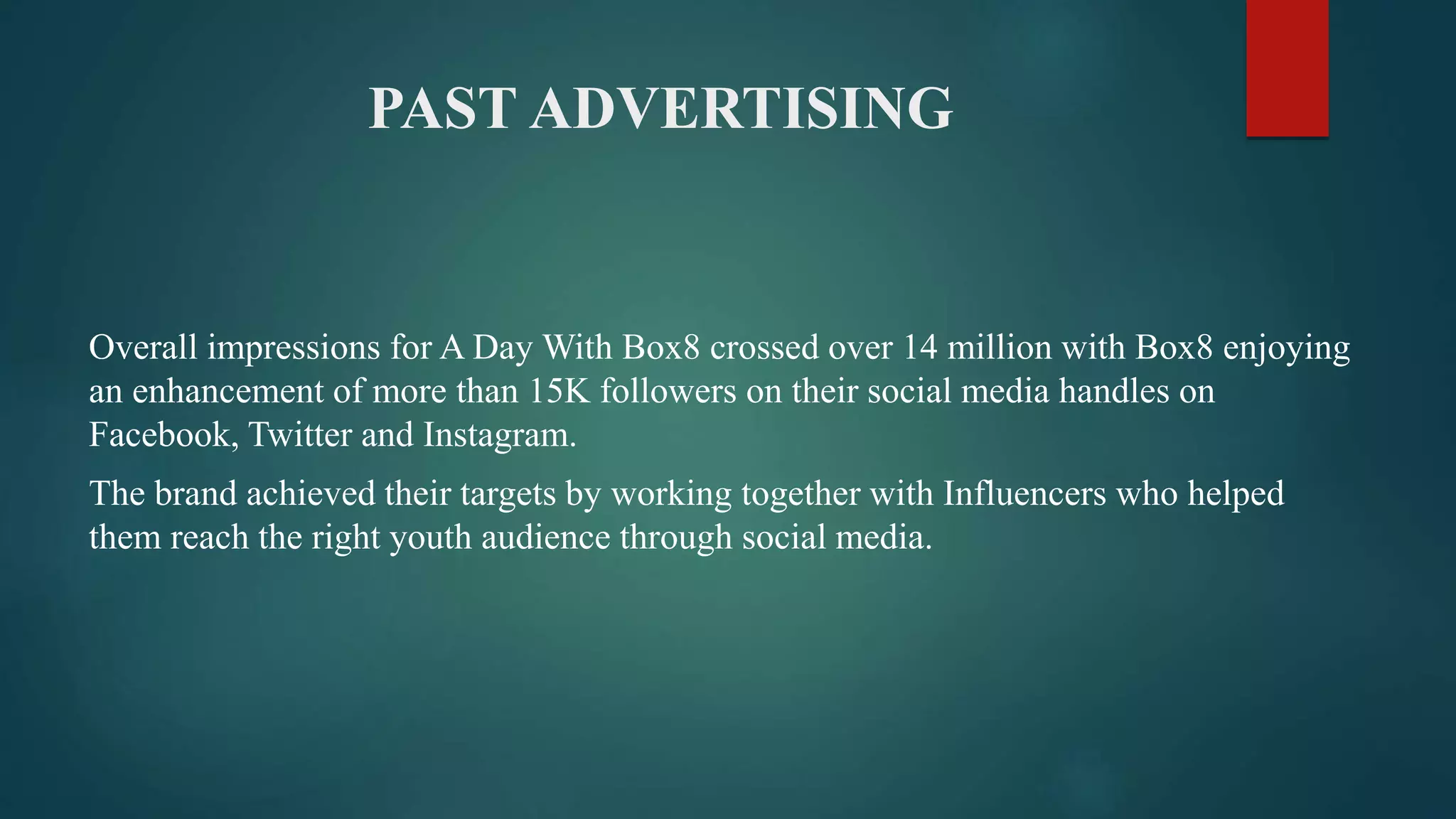 PAST ADVERTISING

Overall impressions for A Day With Box8 crossed over 14 million with Box8 enjoying an enhancement of more than 15K followers on their social media handles on Facebook, Twitter and Instagram.

The brand achieved their targets by working together with Influencers who helped them reach the right youth audience through social media.